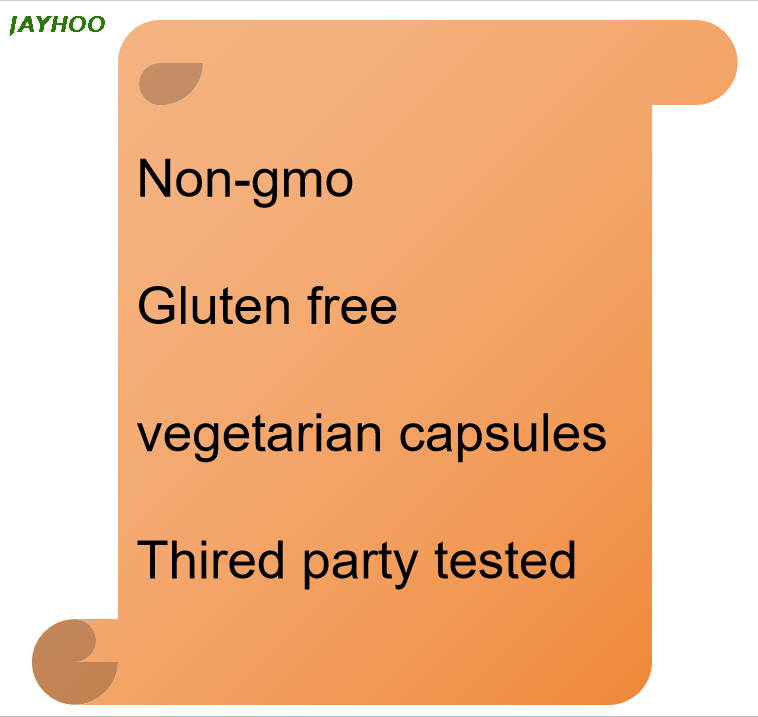 JAYHOO

Non-gmo

Gluten free

vegetarian capsules

Thired party tested